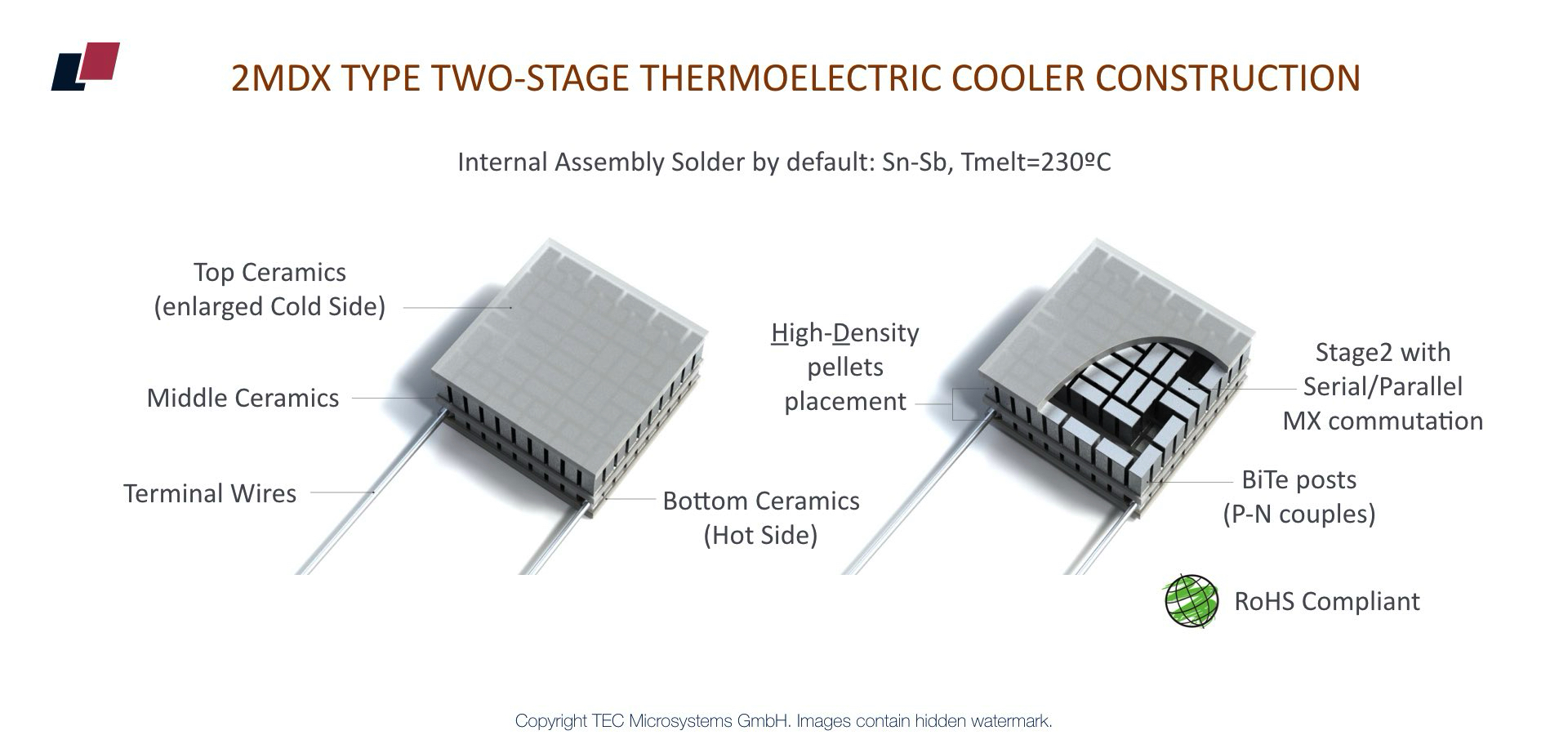 2MDX TYPE TWO-STAGE THERMOELECTRIC COOLER CONSTRUCTION

Internal Assembly Solder by default: Sn-Sb, Tmelt=230ºC

Top Ceramics (enlarged Cold Side)

Middle Ceramics

Terminal Wires

Bottom Ceramics (Hot Side)

High-Density pellets placement

Stage2 with Serial/Parallel MX commutation

BiTe posts (P-N couples)

RoHS Compliant

Copyright TEC Microsystems GmbH. Images contain hidden watermark.